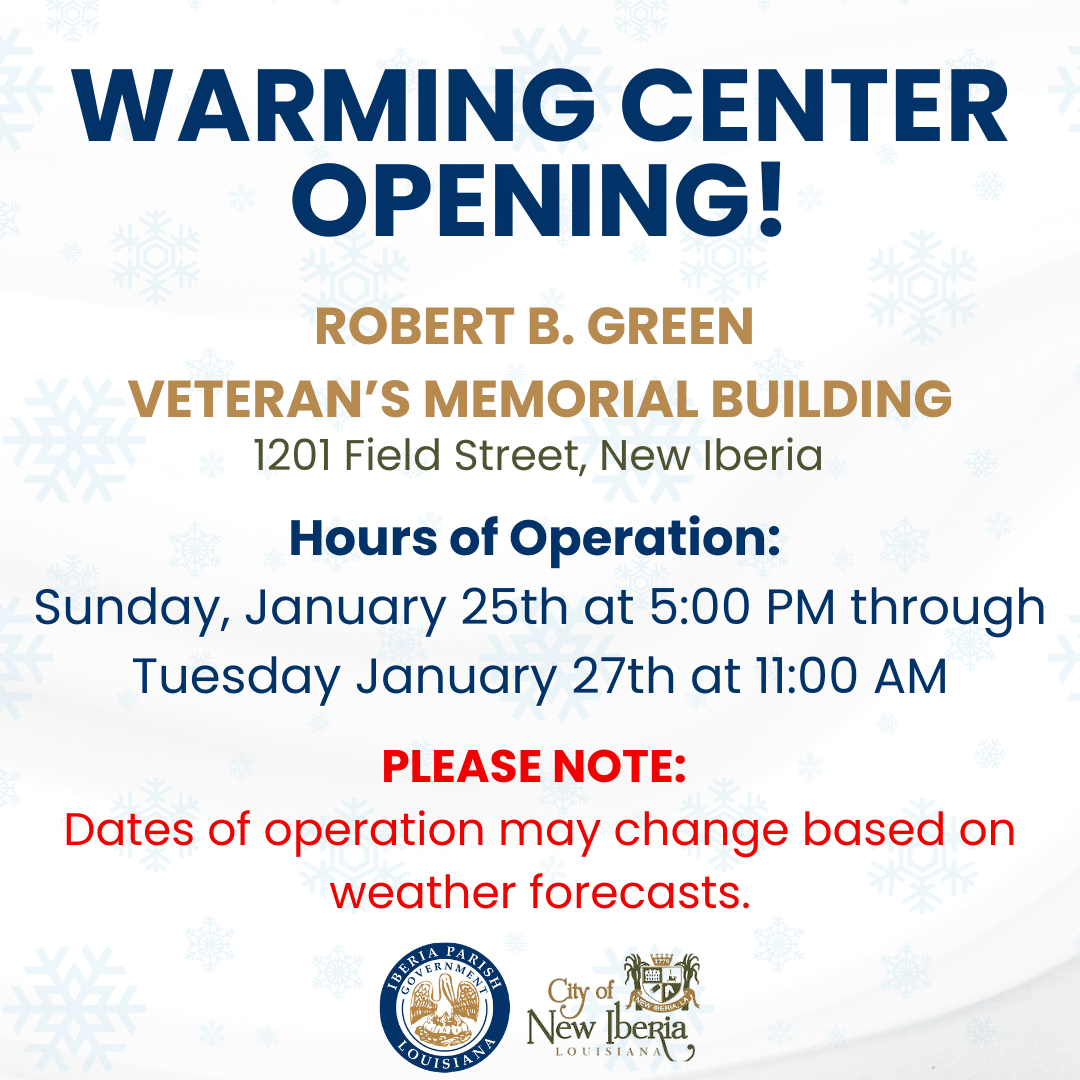 WARMING CENTER OPENING!

ROBERT B. GREEN
VETERAN'S MEMORIAL BUILDING
1201 Field Street, New Iberia

Hours of Operation:
Sunday, January 25th at 5:00 PM through Tuesday January 27th at 11:00 AM

PLEASE NOTE:
Dates of operation may change based on weather forecasts.

IBERIA PARISH GOVERNMENT LOUISIANA

City of New Iberia LOUISIANA

NEW IBERIA, LA